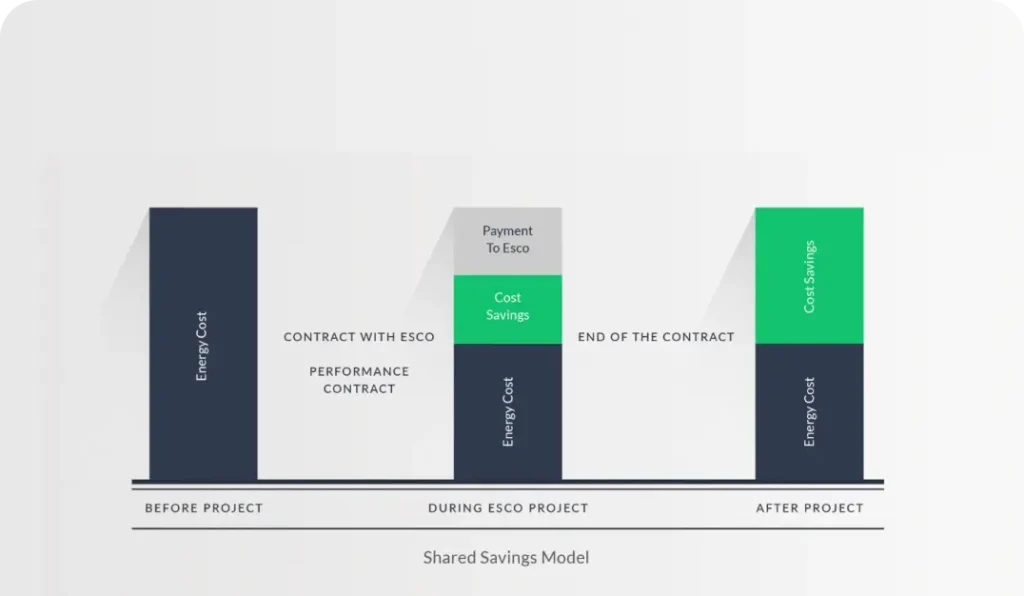 Energy Cost

CONTRACT WITH ESCO

PERFORMANCE CONTRACT

Payment To Esco

Cost Savings

Energy Cost

END OF THE CONTRACT

Cost Savings

Energy Cost

BEFORE PROJECT

DURING ESCO PROJECT

AFTER PROJECT

Shared Savings Model